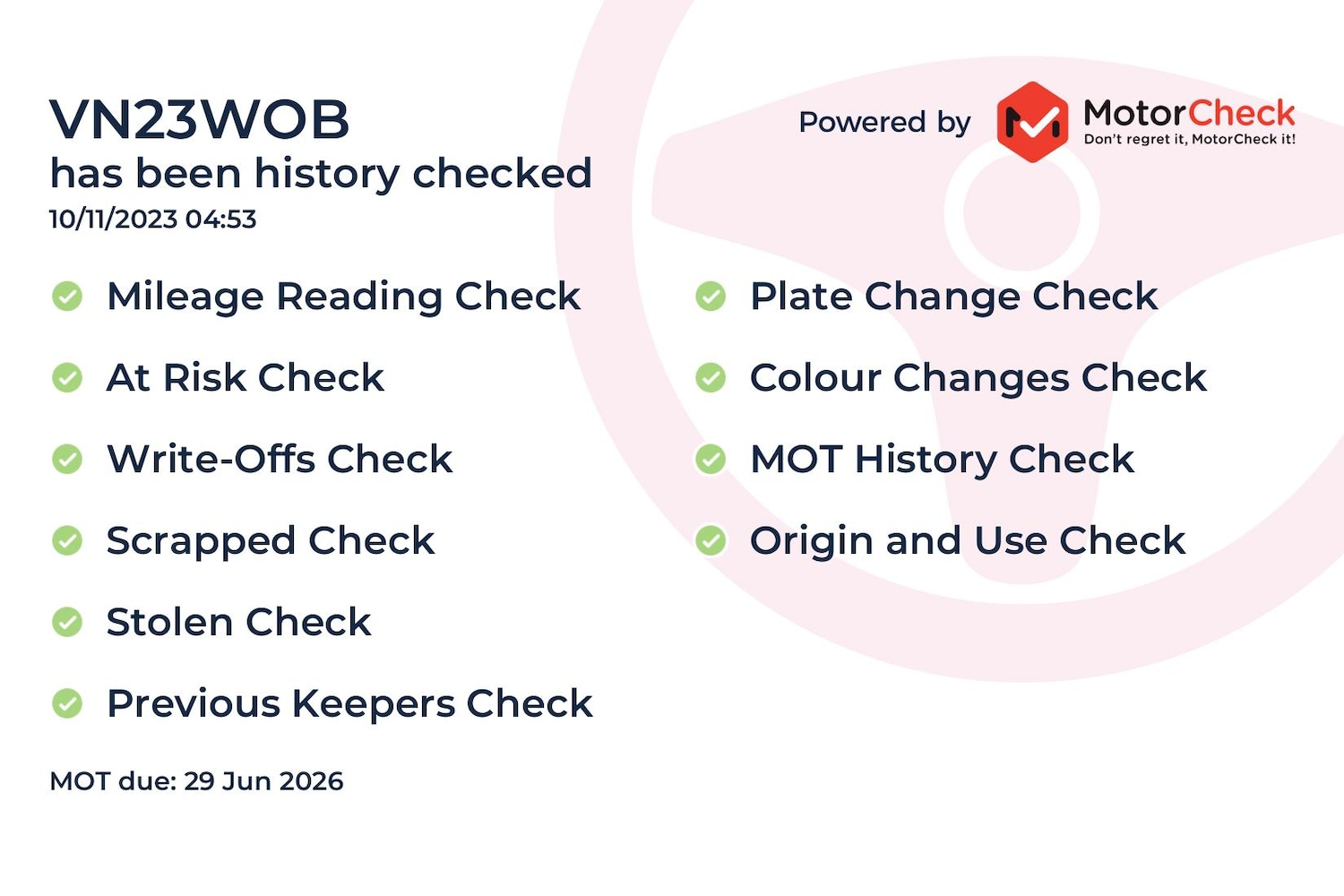 VN23WOB
has been history checked
10/11/2023 04:53

Powered by MotorCheck
Don't regret it, MotorCheck it!

Mileage Reading Check

At Risk Check

Write-Offs Check

Scrapped Check

Stolen Check

Previous Keepers Check

Plate Change Check

Colour Changes Check

MOT History Check

Origin and Use Check

MOT due: 29 Jun 2026